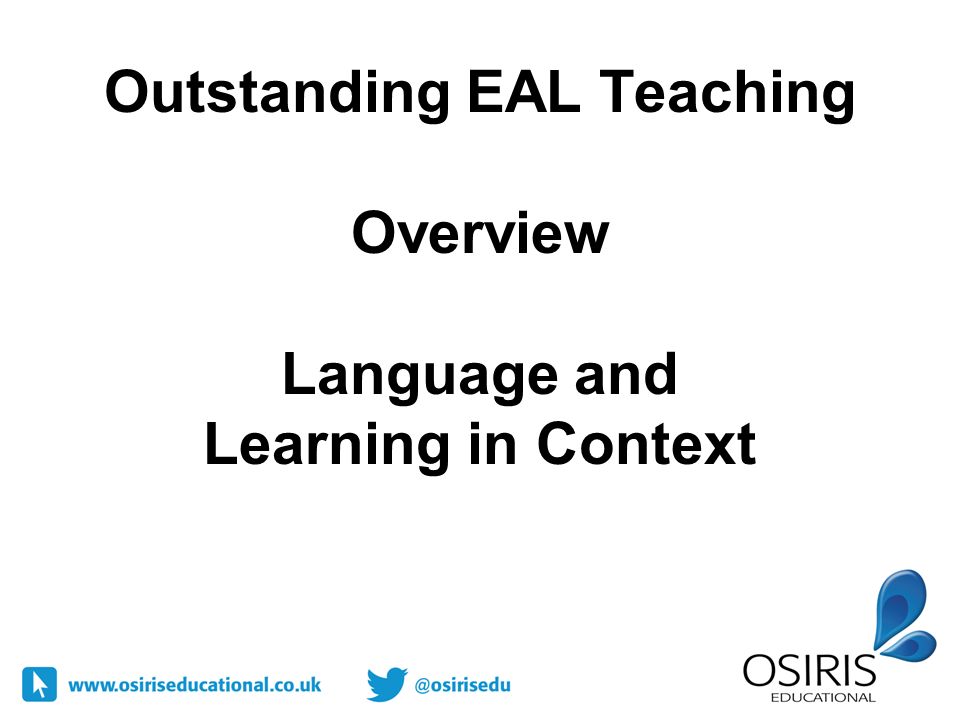 Outstanding EAL Teaching

Overview

Language and Learning in Context

www.osiriseducational.co.uk

@osirisedu

OSIRIS
EDUCATIONAL